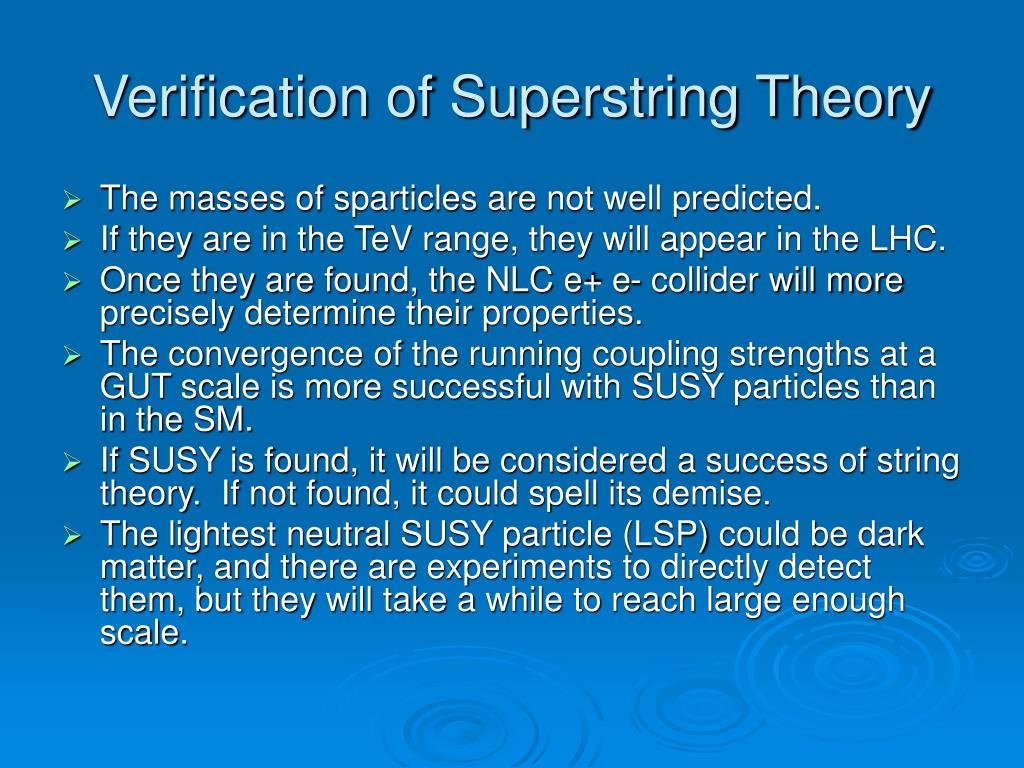 Verification of Superstring Theory

➢ The masses of sparticles are not well predicted.
➢ If they are in the TeV range, they will appear in the LHC.
➢ Once they are found, the NLC e+ e- collider will more precisely determine their properties.
➢ The convergence of the running coupling strengths at a GUT scale is more successful with SUSY particles than in the SM.
➢ If SUSY is found, it will be considered a success of string theory. If not found, it could spell its demise.
➢ The lightest neutral SUSY particle (LSP) could be dark matter, and there are experiments to directly detect them, but they will take a while to reach large enough scale.